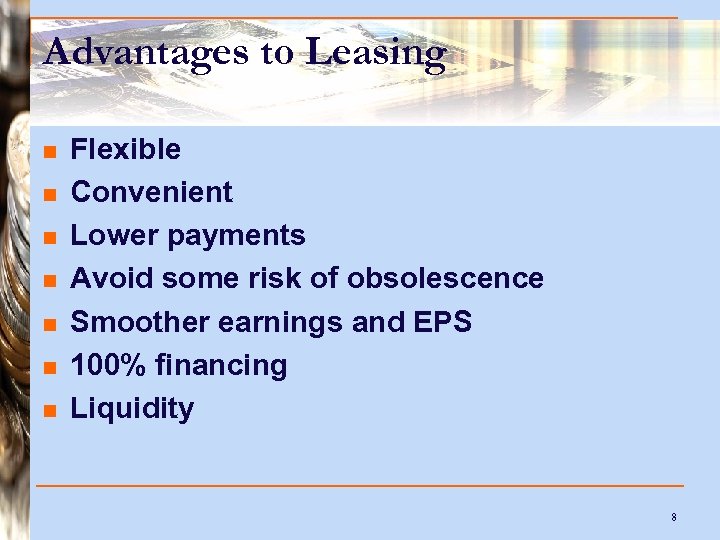 Advantages to Leasing

- Flexible
- Convenient
- Lower payments
- Avoid some risk of obsolescence
- Smoother earnings and EPS
- 100% financing
- Liquidity

8